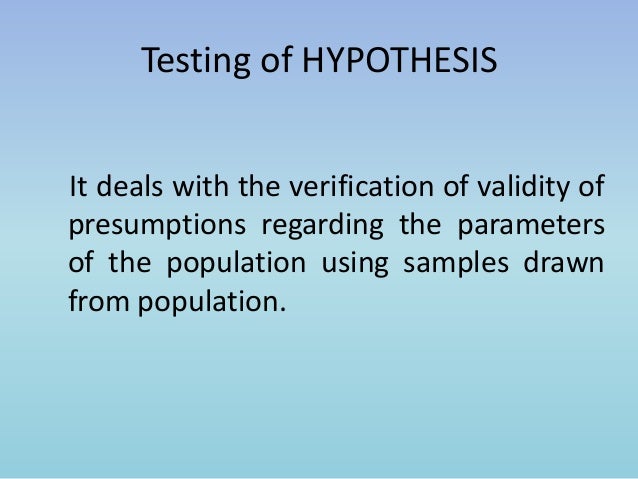 Testing of HYPOTHESIS

It deals with the verification of validity of presumptions regarding the parameters of the population using samples drawn from population.